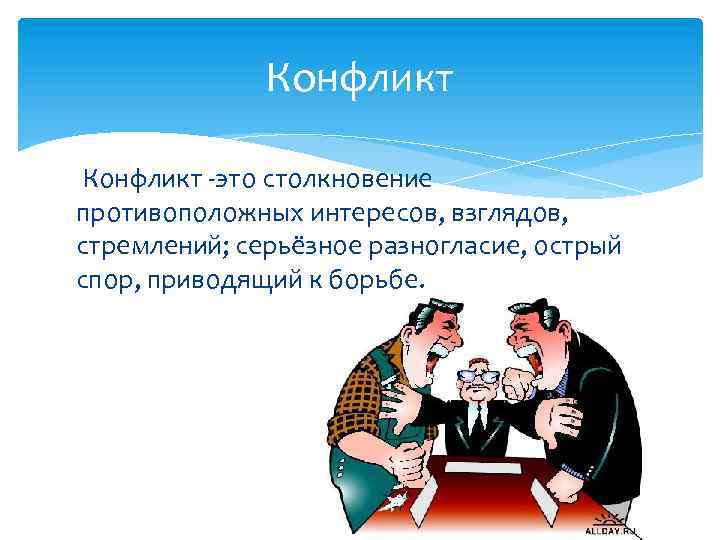 Конфликт

Конфликт -это столкновение противоположных интересов, взглядов, стремлений; серьёзное разногласие, острый спор, приводящий к борьбе.

ALLDAY.RU